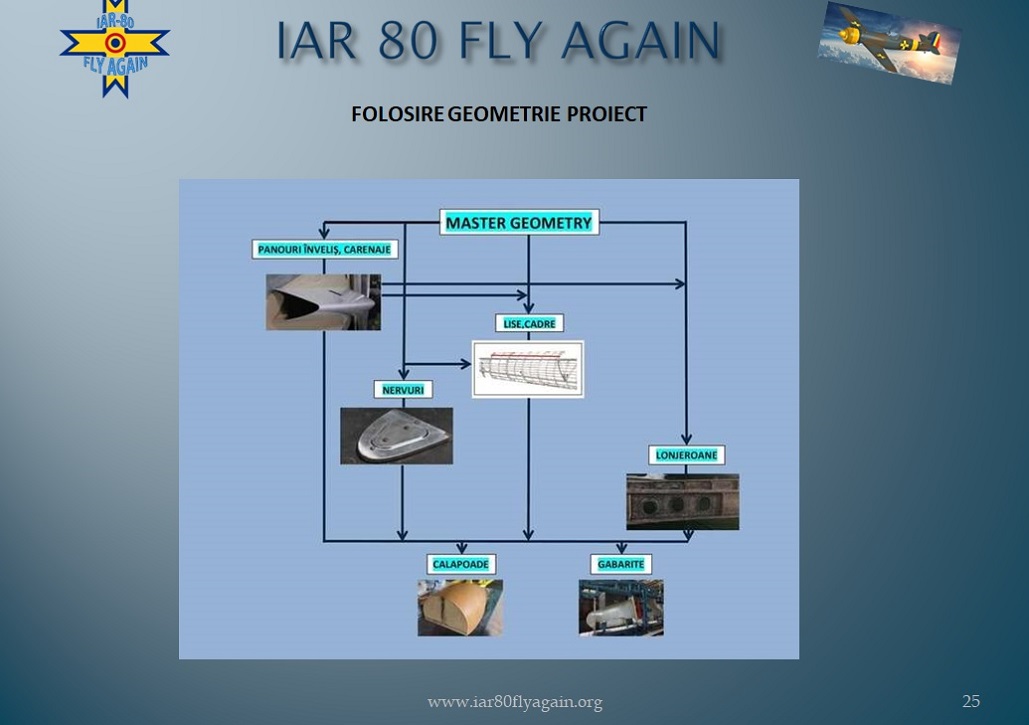 IAR-80
FLY AGAIN

IAR 80 FLY AGAIN

FOLOSIRE GEOMETRIE PROIECT

MASTER GEOMETRY

PANOURI ÎNVELIȘ, CARENAJE

LISE,CADRE

NERVURI

LONJEROANE

CALAPOADE

GABARITE

www.iar80flyagain.org

25